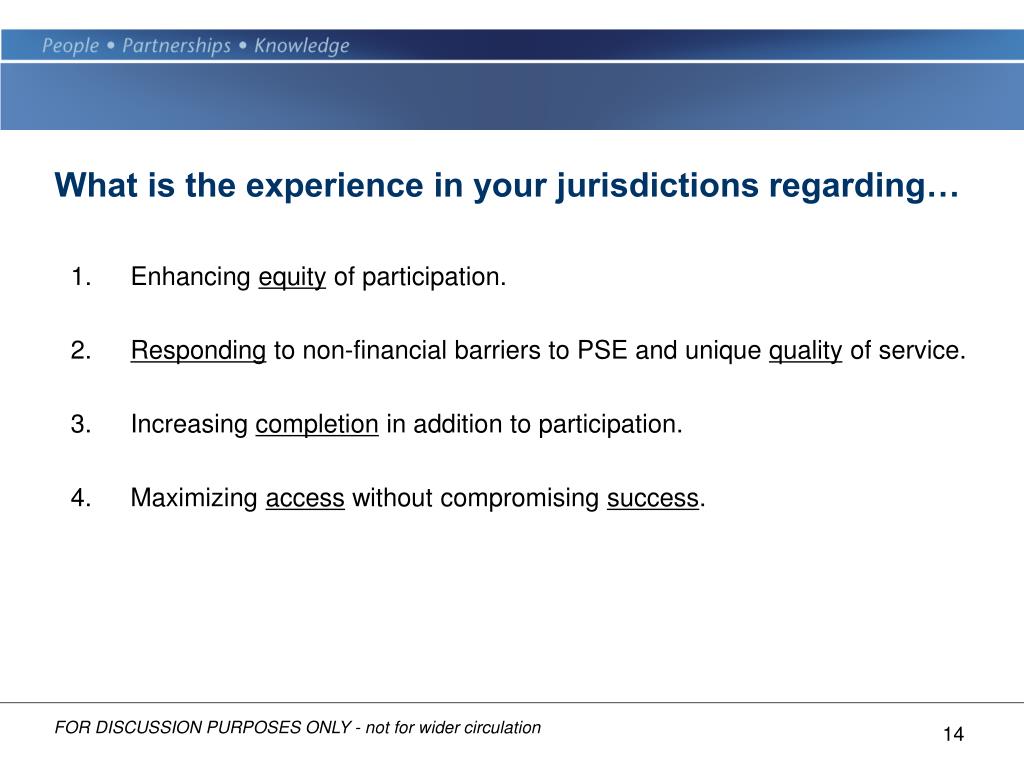 People • Partnerships • Knowledge

What is the experience in your jurisdictions regarding…

1. Enhancing equity of participation.

2. Responding to non-financial barriers to PSE and unique quality of service.

3. Increasing completion in addition to participation.

4. Maximizing access without compromising success.

FOR DISCUSSION PURPOSES ONLY - not for wider circulation

14